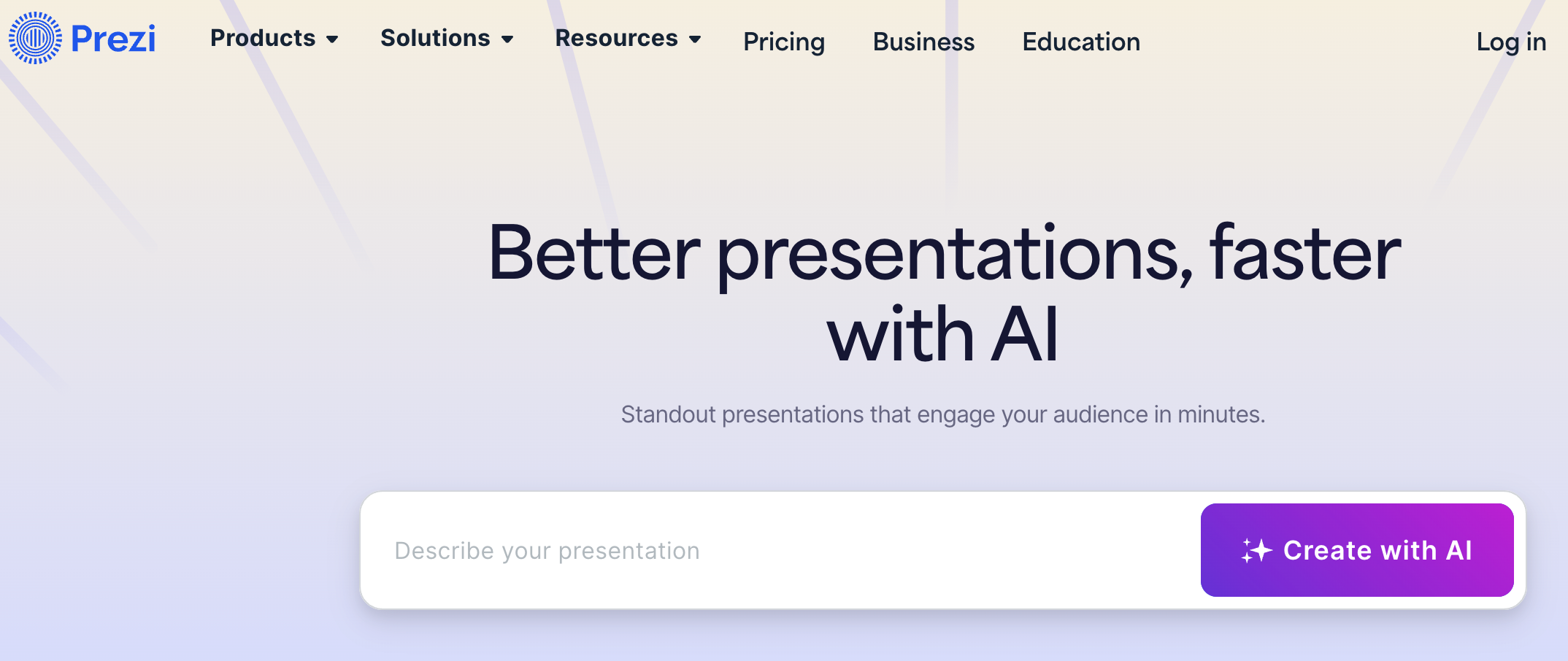 Prezi Products Solutions Resources Pricing Business Education Log in

Better presentations, faster with AI

Standout presentations that engage your audience in minutes.

Describe your presentation

Create with AI